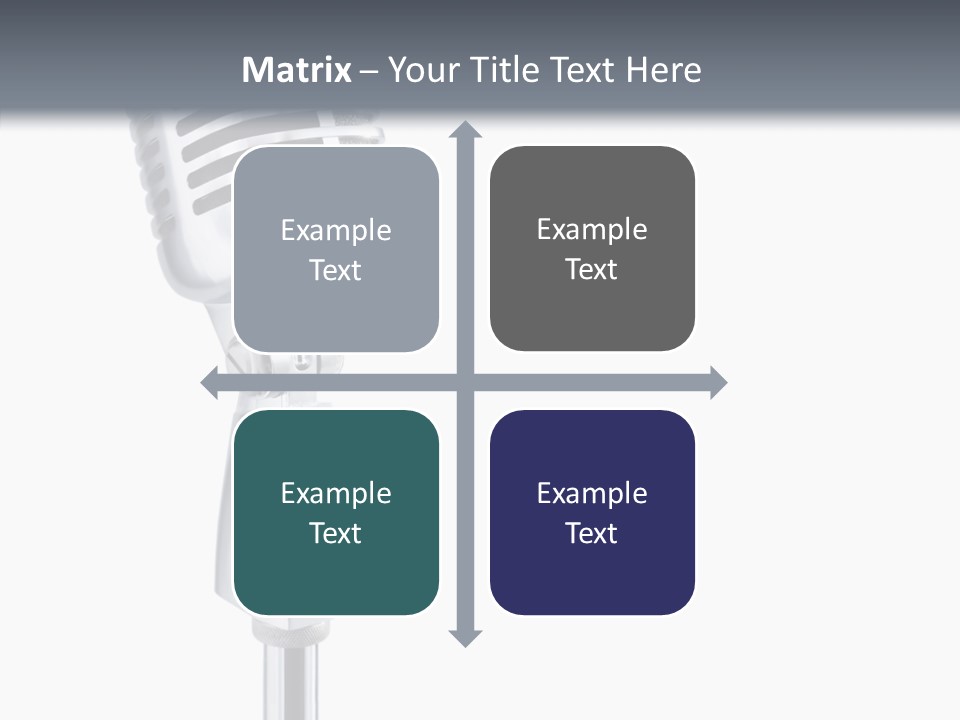 Matrix – Your Title Text Here

Example Text

Example Text

Example Text

Example Text